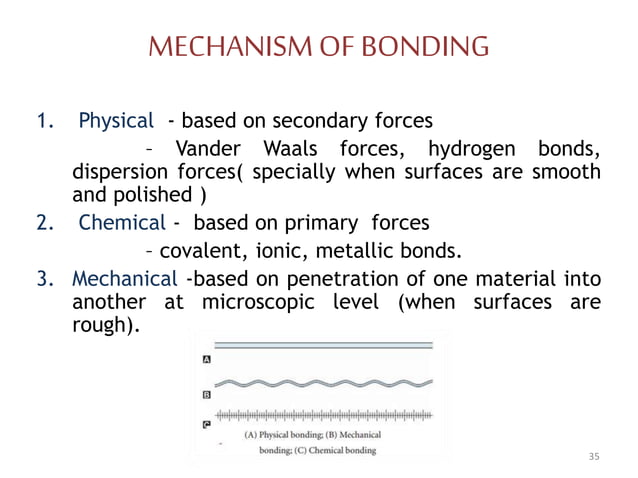 MECHANISM OF BONDING

1. Physical - based on secondary forces
– Vander Waals forces, hydrogen bonds, dispersion forces( specially when surfaces are smooth and polished )
2. Chemical - based on primary forces
– covalent, ionic, metallic bonds.
3. Mechanical -based on penetration of one material into another at microscopic level (when surfaces are rough).

A
B
C
(A) Physical bonding; (B) Mechanical bonding; (C) Chemical bonding

35